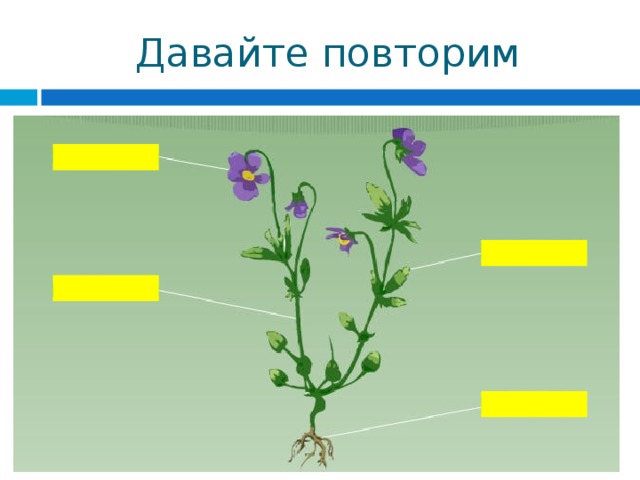 Давайте повторим